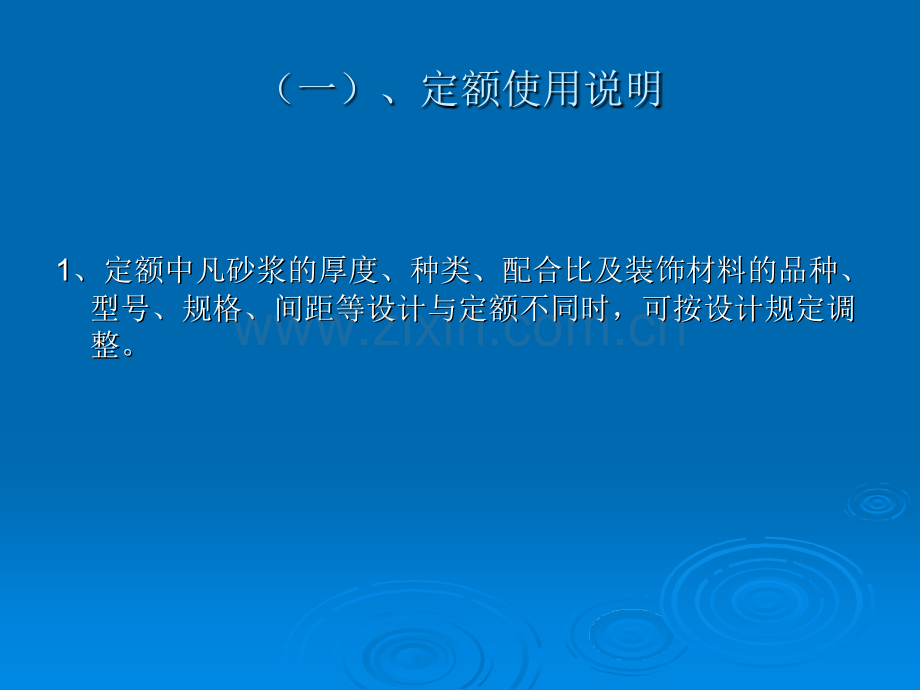 （一）、定额使用说明

1、定额中凡砂浆的厚度、种类、配合比及装饰材料的品种、型号、规格、间距等设计与定额不同时，可按设计规定调整。

www.zixin.com.cn